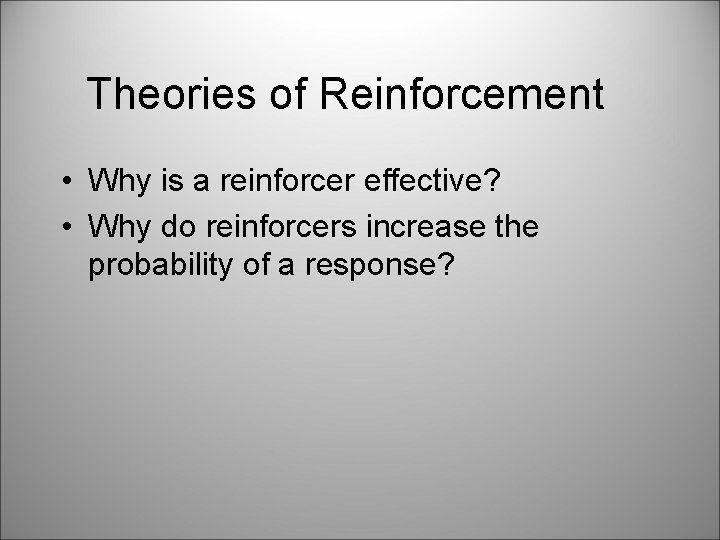 Theories of Reinforcement

• Why is a reinforcer effective?
• Why do reinforcers increase the probability of a response?